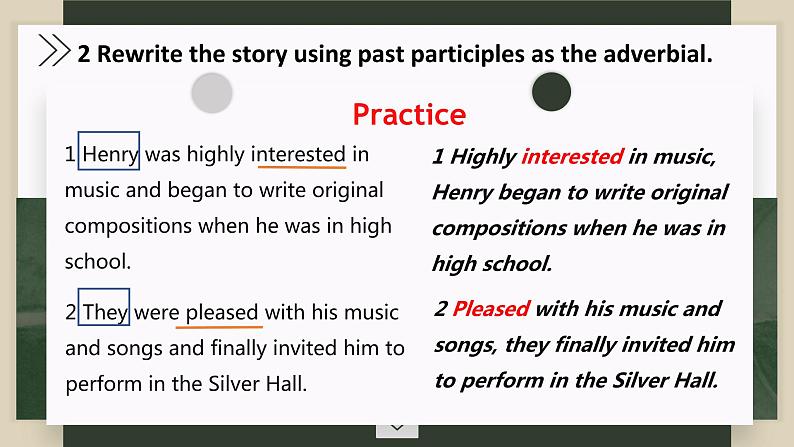 2 Rewrite the story using past participles as the adverbial.

Practice

1 Henry was highly interested in music and began to write original compositions when he was in high school.

2 They were pleased with his music and songs and finally invited him to perform in the Silver Hall.

1 Highly interested in music, Henry began to write original compositions when he was in high school.

2 Pleased with his music and songs, they finally invited him to perform in the Silver Hall.